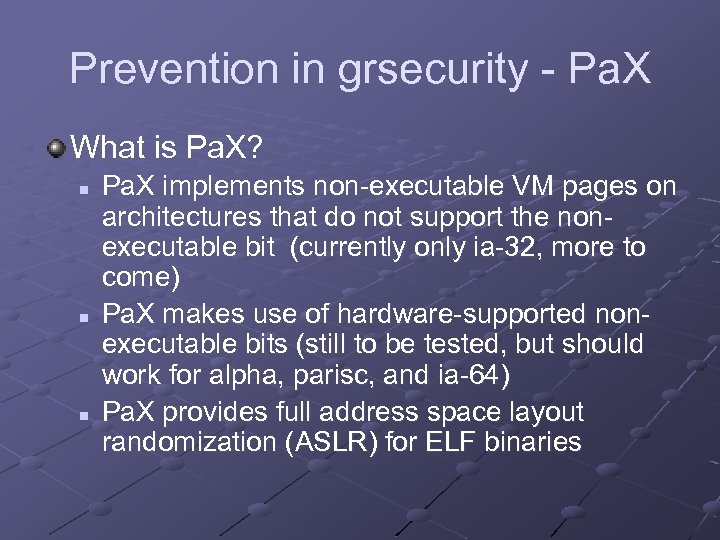 Prevention in grsecurity - PaX

What is PaX?

PaX implements non-executable VM pages on architectures that do not support the non-executable bit (currently only ia-32, more to come)

PaX makes use of hardware-supported non-executable bits (still to be tested, but should work for alpha, parisc, and ia-64)

PaX provides full address space layout randomization (ASLR) for ELF binaries